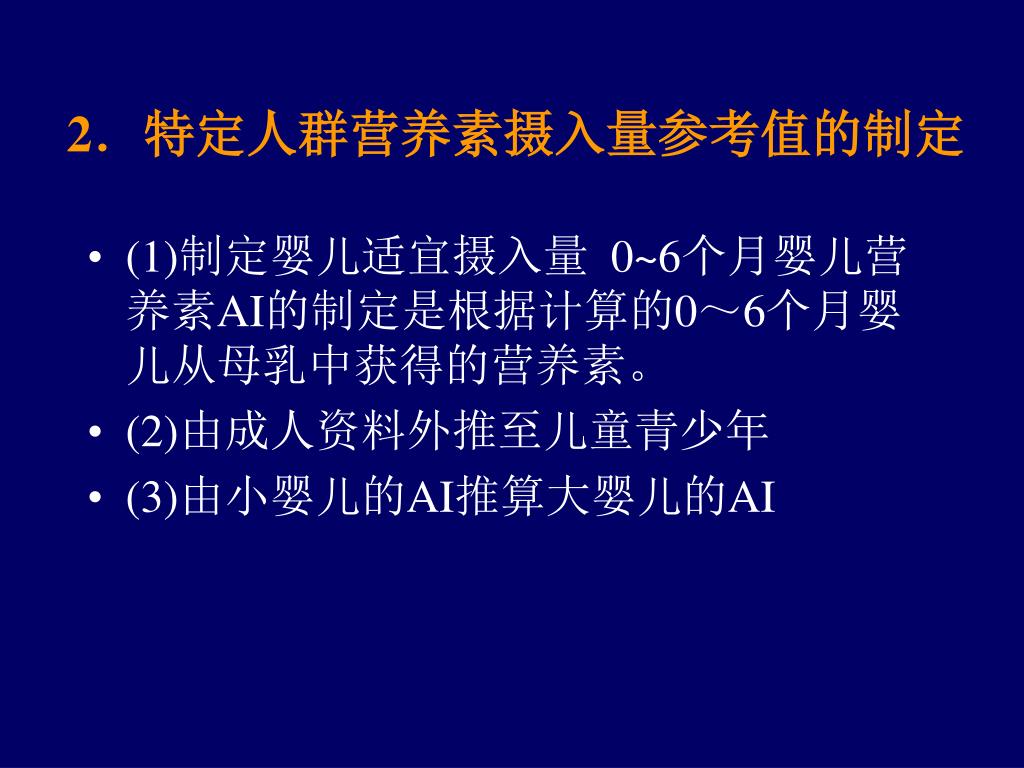 2．特定人群营养素摄入量参考值的制定

• (1)制定婴儿适宜摄入量 0~6个月婴儿营养素AI的制定是根据计算的0～6个月婴儿从母乳中获得的营养素。
• (2)由成人资料外推至儿童青少年
• (3)由小婴儿的AI推算大婴儿的AI